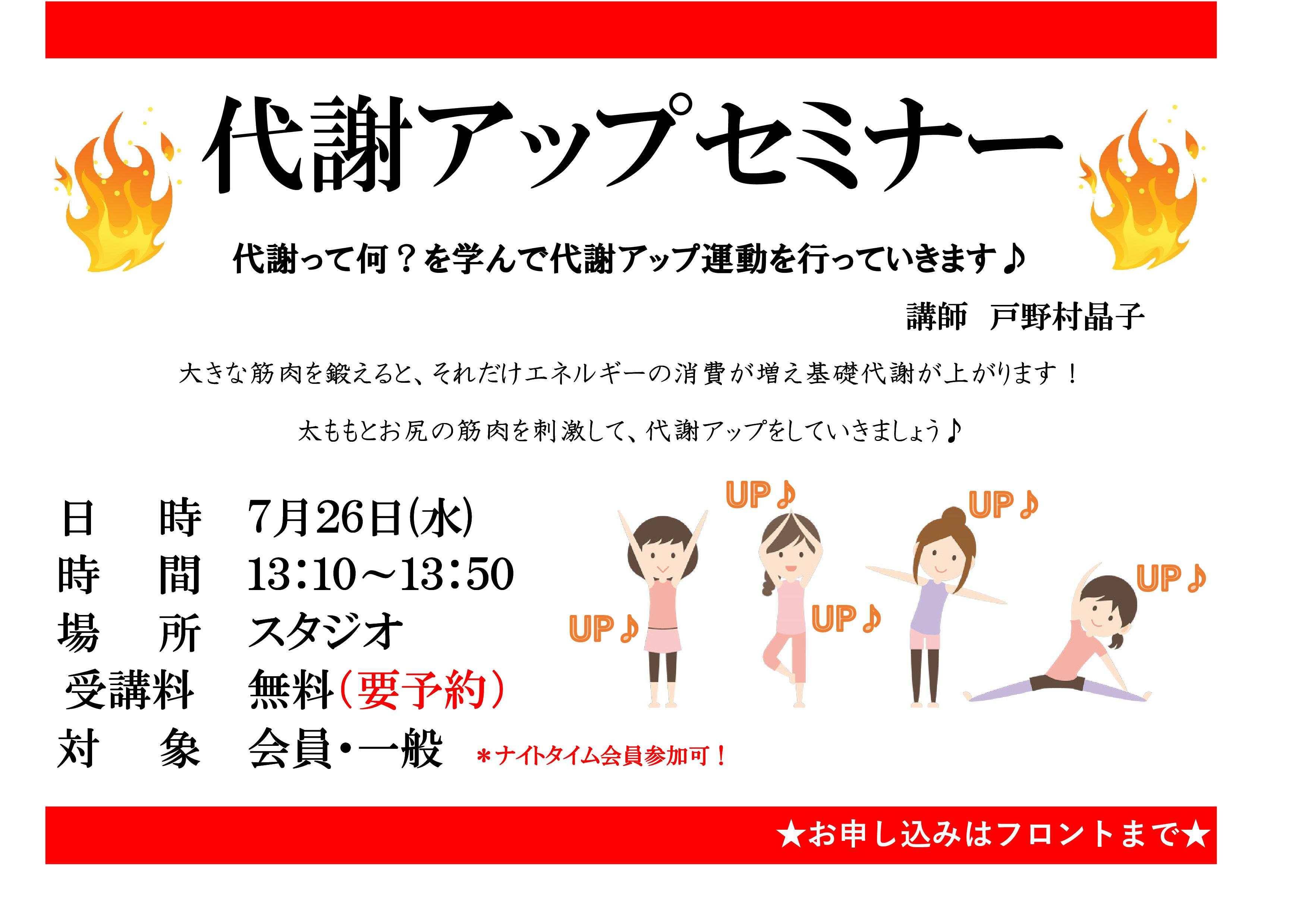 代謝アップセミナー

代謝って何？を学んで代謝アップ運動を行っていきます♪

講師　戸野村晶子

大きな筋肉を鍛えると、それだけエネルギーの消費が増え基礎代謝が上がります！

太ももとお尻の筋肉を刺激して、代謝アップをしていきましょう♪

日　　時　7月26日(水)
時　　間　13:10～13:50
場　　所　スタジオ
受講料　無料（要予約）
対　　象　会員・一般　＊ナイトタイム会員参加可！

UP♪
UP♪
UP♪
UP♪
UP♪

★お申し込みはフロントまで★